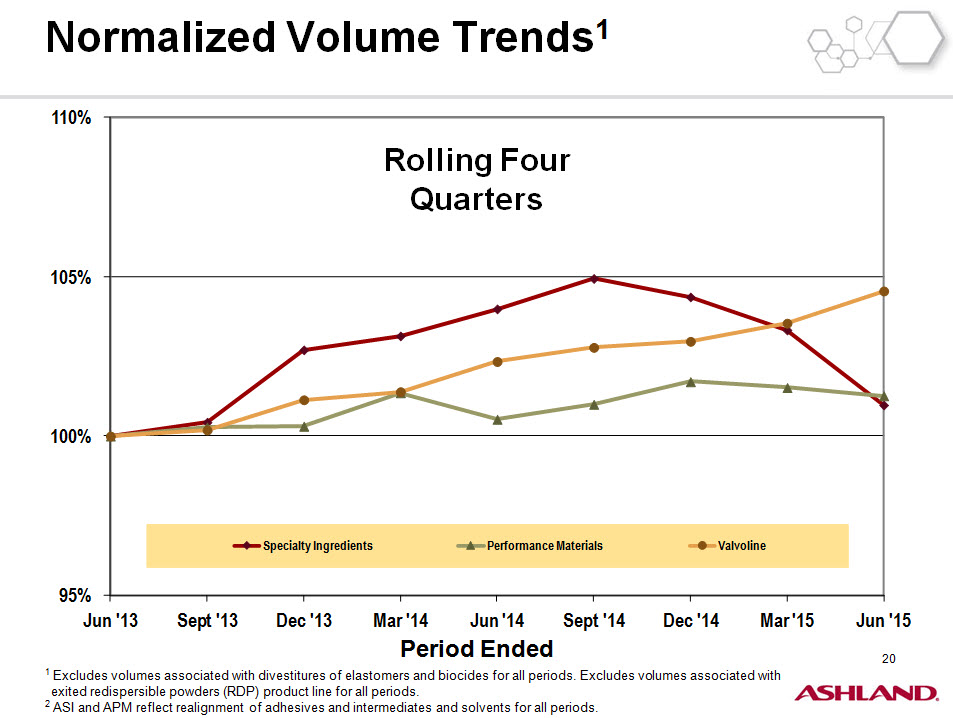 Normalized Volume Trends$^{1}$

110%

105%

100%

95%

Rolling Four Quarters

Specialty Ingredients
Performance Materials
Valvoline

Jun '13
Sept '13
Dec '13
Mar '14
Jun '14
Sept '14
Dec '14
Mar '15
Jun '15

Period Ended

20

$^{1}$ Excludes volumes associated with divestitures of elastomers and biocides for all periods. Excludes volumes associated with exited redispersible powders (RDP) product line for all periods.
$^{2}$ ASI and APM reflect realignment of adhesives and intermediates and solvents for all periods.

ASHLAND.